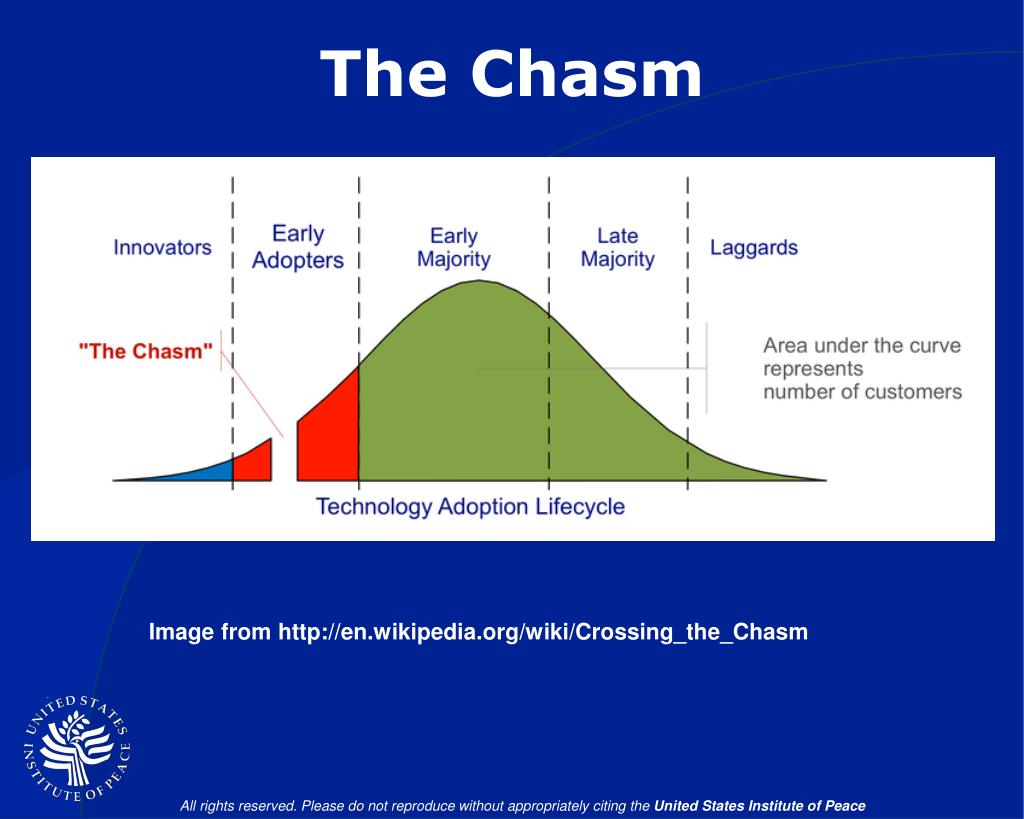 The Chasm

Innovators

Early Adopters

Early Majority

Late Majority

Laggards

"The Chasm"

Area under the curve represents number of customers

Technology Adoption Lifecycle

Image from http://en.wikipedia.org/wiki/Crossing_the_Chasm

UNITED STATES INSTITUTE OF PEACE

All rights reserved. Please do not reproduce without appropriately citing the United States Institute of Peace